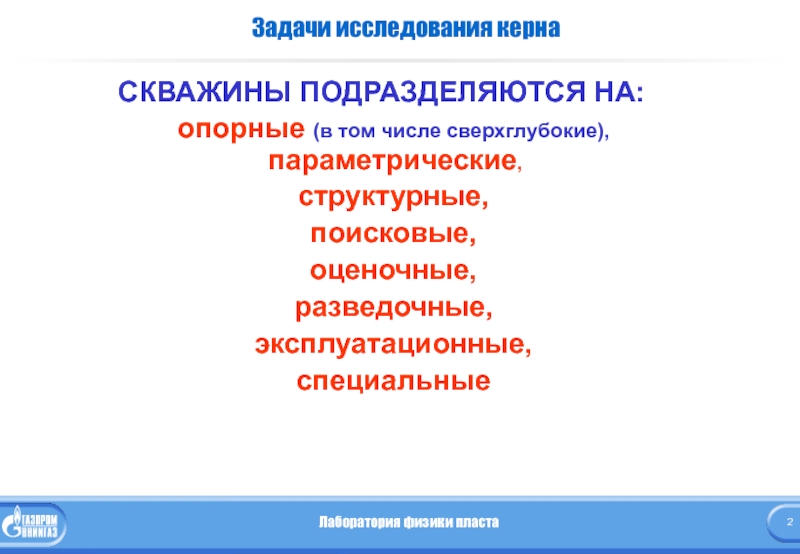 Задачи исследования керна

СКВАЖИНЫ ПОДРАЗДЕЛЯЮТСЯ НА:

опорные (в том числе сверхглубокие),
параметрические,
структурные,
поисковые,
оценочные,
разведочные,
эксплуатационные,
специальные

ГАЗПРОМ ВНИИГАЗ

Лаборатория физики пласта

2